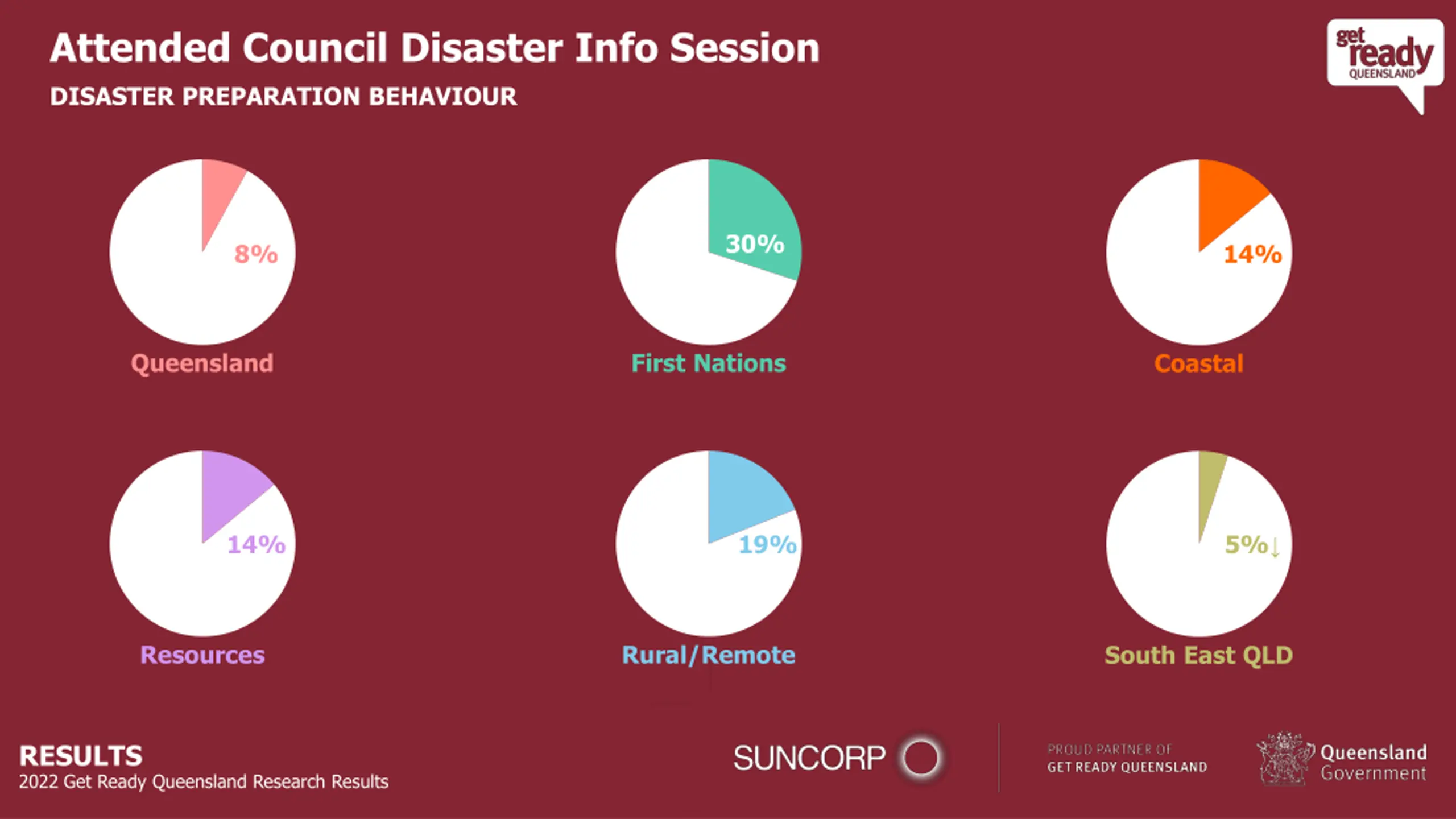 Attended Council Disaster Info Session
DISASTER PREPARATION BEHAVIOUR

get ready QUEENSLAND

8%
Queensland

30%
First Nations

14%
Coastal

14%
Resources

19%
Rural/Remote

5%↓
South East QLD

RESULTS
2022 Get Ready Queensland Research Results

SUNCORP

PROUD PARTNER OF
GET READY QUEENSLAND

Queensland Government